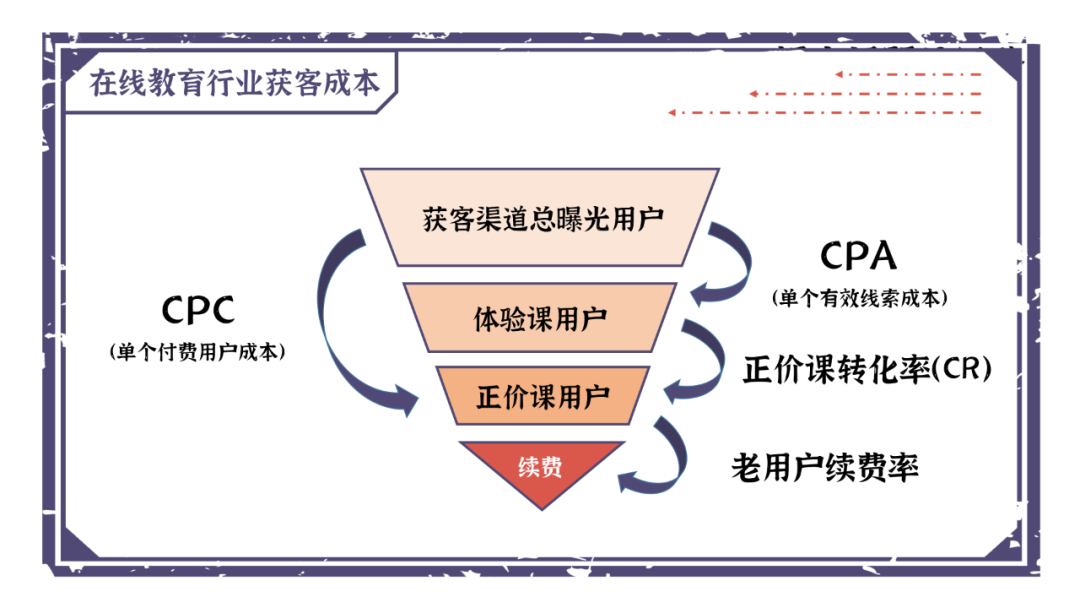 在线教育行业获客成本

获客渠道总曝光用户

体验课用户

正价课用户

续费

CPC
(单个付费用户成本)

CPA
(单个有效线索成本)

正价课转化率(CR)

老用户续费率